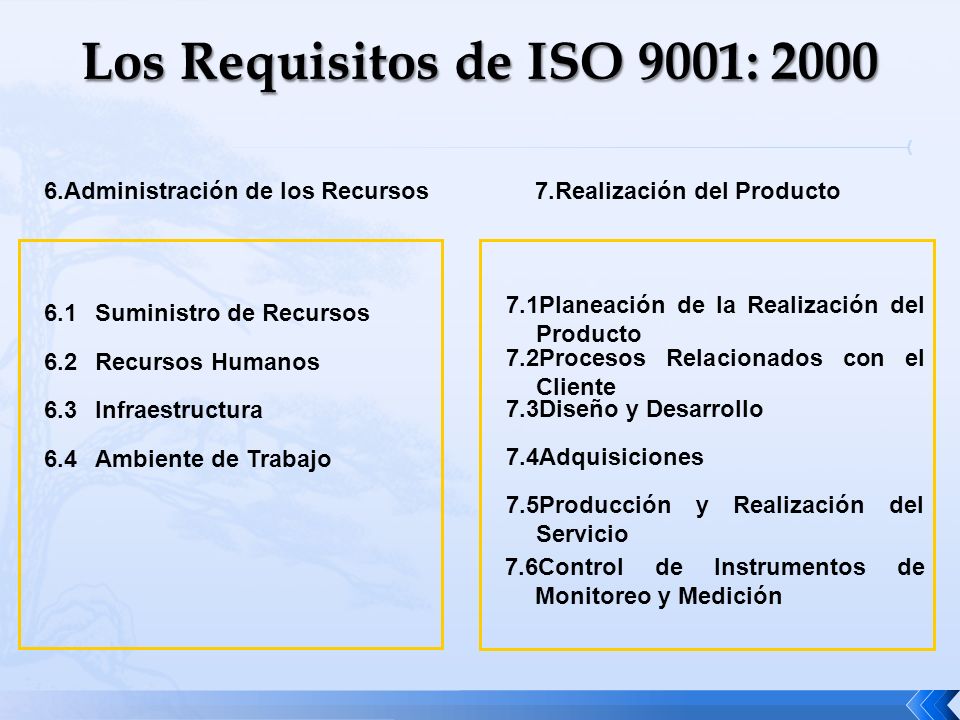 Los Requisitos de ISO 9001: 2000

6.Administración de los Recursos

6.1 Suministro de Recursos

6.2 Recursos Humanos

6.3 Infraestructura

6.4 Ambiente de Trabajo

7.Realización del Producto

7.1Planeación de la Realización del Producto

7.2Procesos Relacionados con el Cliente

7.3Diseño y Desarrollo

7.4Adquisiciones

7.5Producción y Realización del Servicio

7.6Control de Instrumentos de Monitoreo y Medición